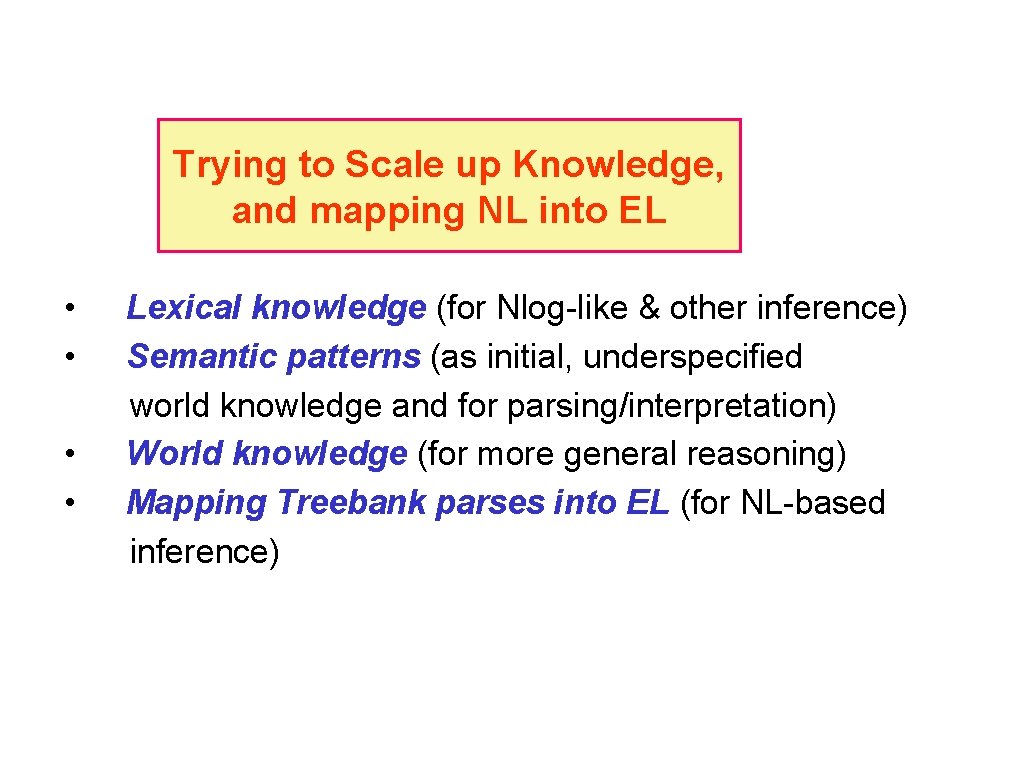 Trying to Scale up Knowledge, and mapping NL into EL

• Lexical knowledge (for Nlog-like & other inference)
• Semantic patterns (as initial, underspecified world knowledge and for parsing/interpretation)
• World knowledge (for more general reasoning)
• Mapping Treebank parses into EL (for NL-based inference)